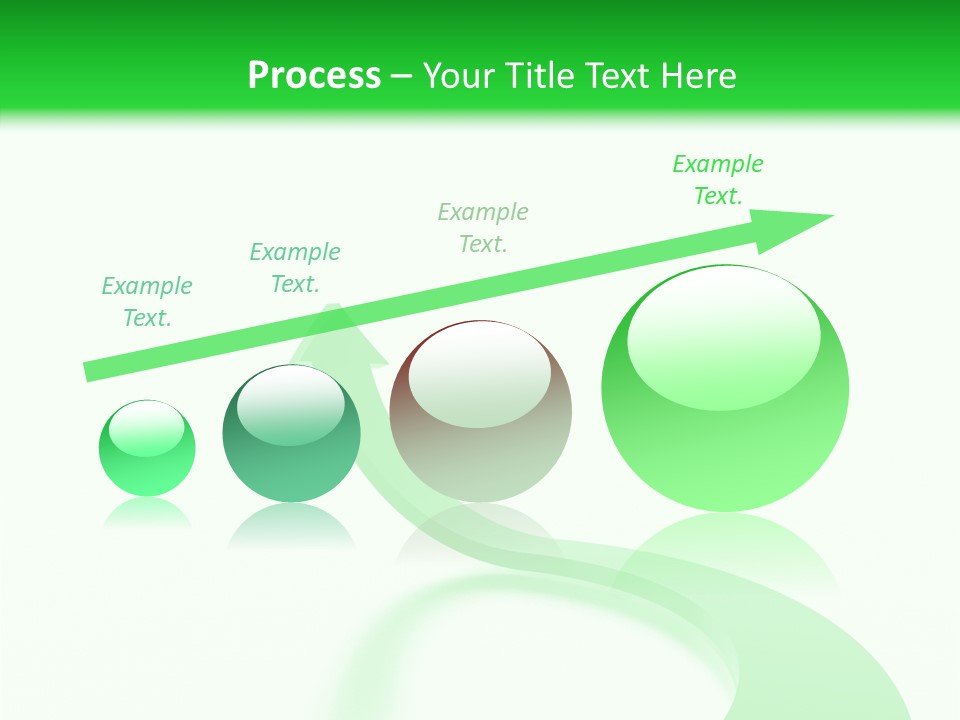 Process – Your Title Text Here

Example Text.

Example Text.

Example Text.

Example Text.